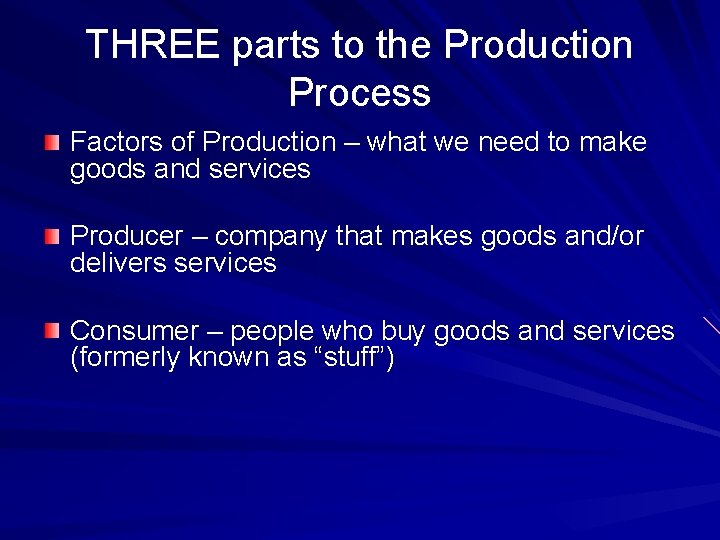 THREE parts to the Production Process

Factors of Production – what we need to make goods and services

Producer – company that makes goods and/or delivers services

Consumer – people who buy goods and services (formerly known as “stuff”)